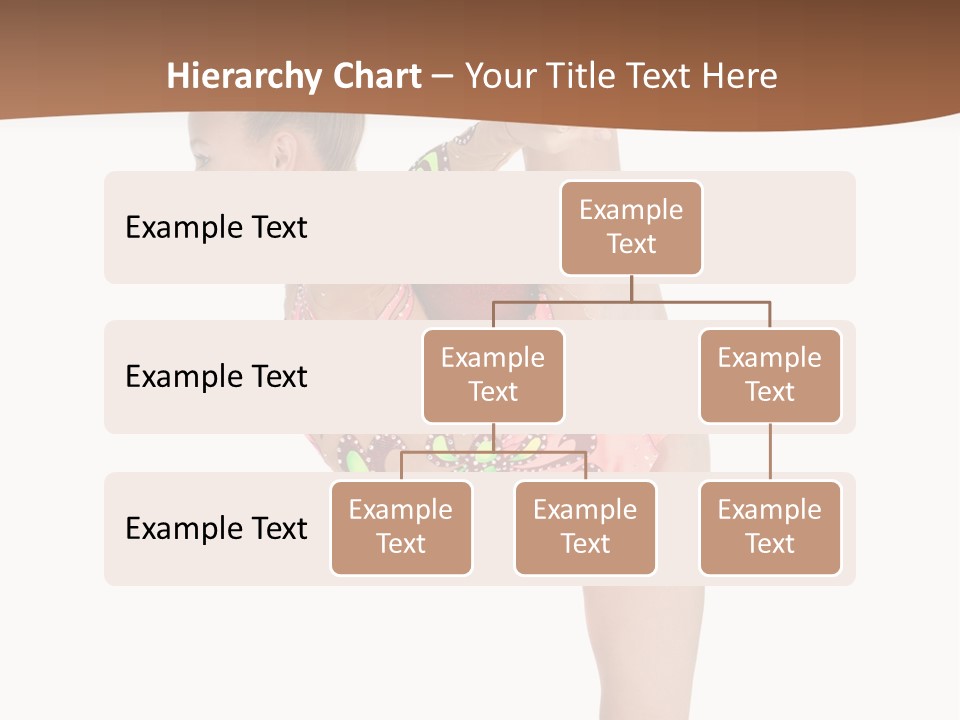 Hierarchy Chart – Your Title Text Here

Example Text

Example Text

Example Text

Example Text

Example Text

Example Text

Example Text

Example Text

Example Text